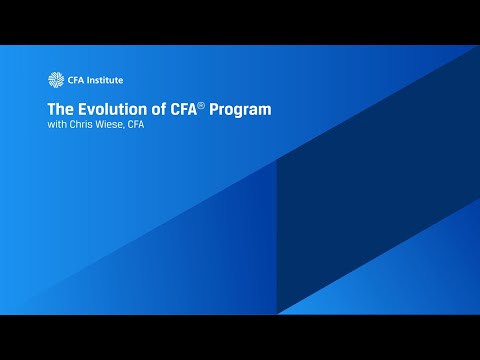 CFA Institute

The Evolution of CFA® Program
with Chris Wiese, CFA